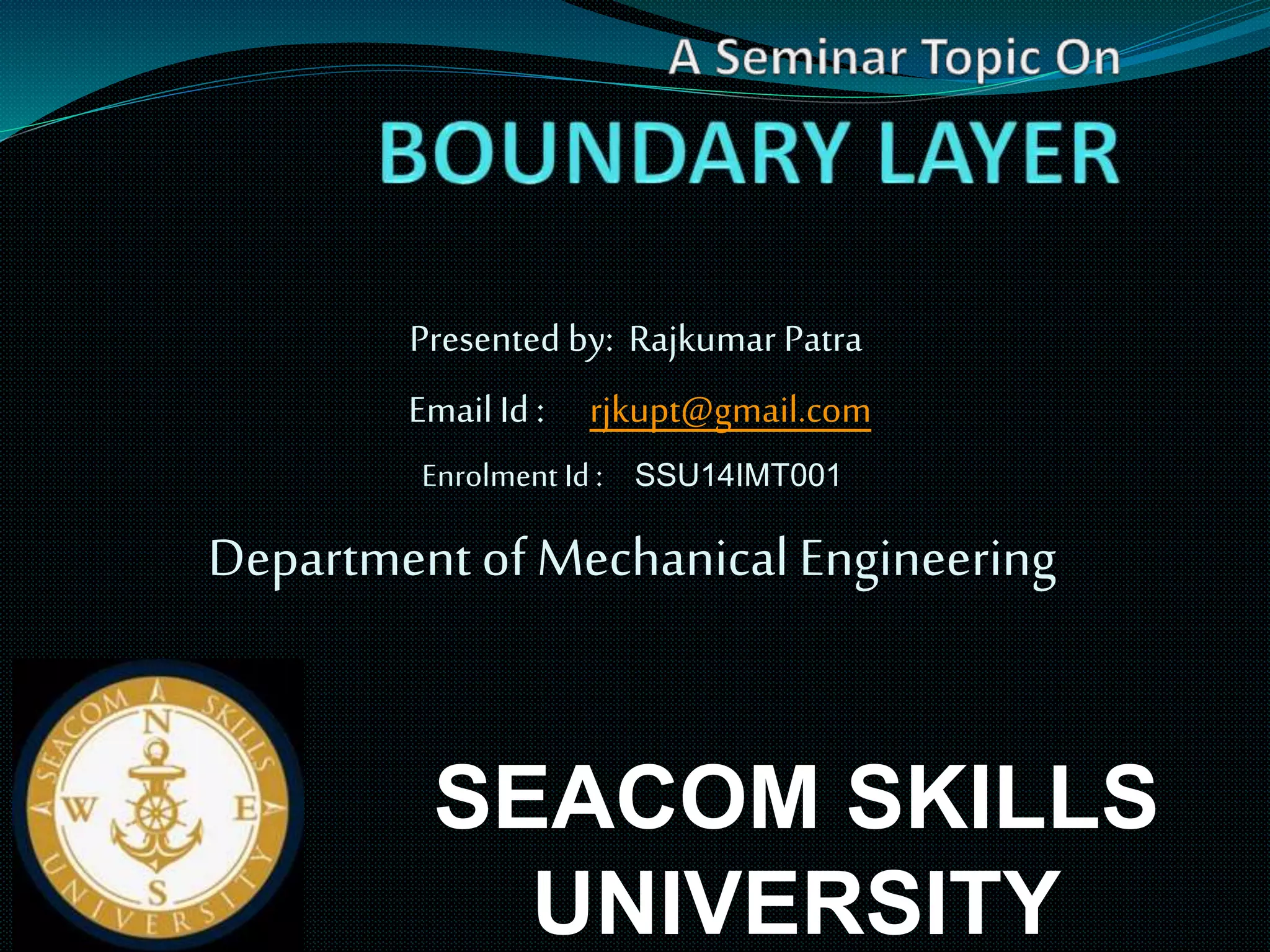 A Seminar Topic On

BOUNDARY LAYER

Presented by: Rajkumar Patra

Email Id : rjkupt@gmail.com

Enrolment Id : SSU14IMT001

Department of Mechanical Engineering

SEACOM SKILLS UNIVERSITY
N
W E
S

SEACOM SKILLS UNIVERSITY